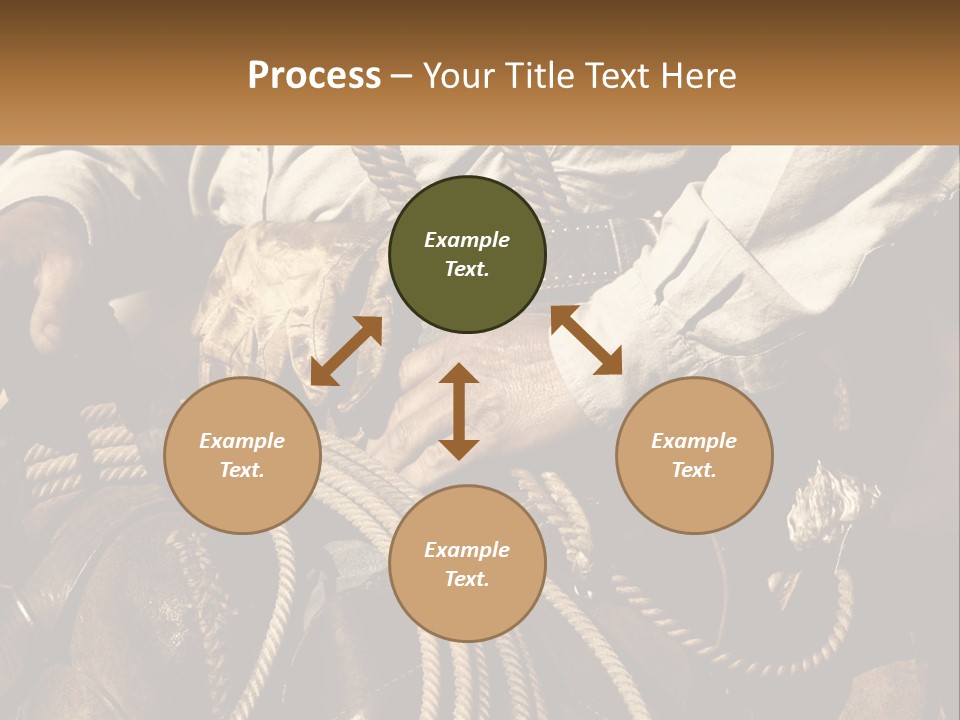 Process – Your Title Text Here

Example Text.

Example Text.

Example Text.

Example Text.